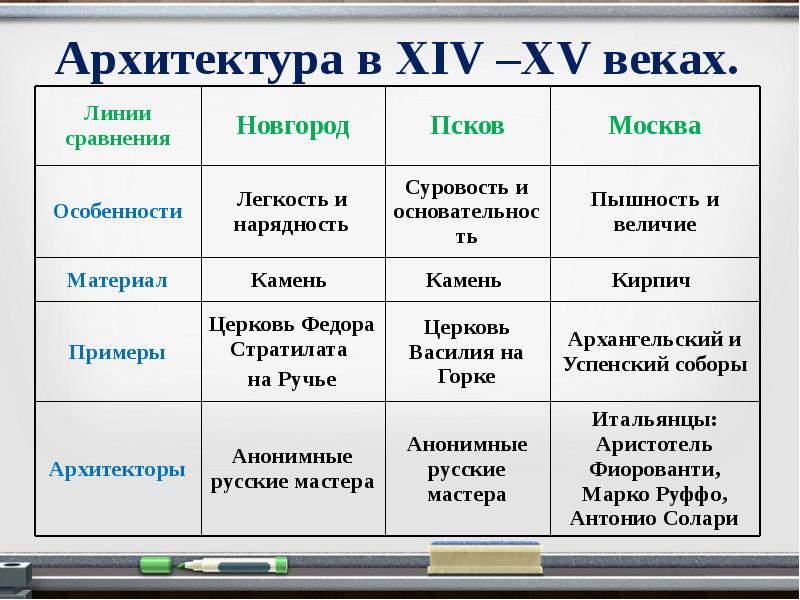 Архитектура в XIV –XV веках.

| Линии сравнения | Новгород | Псков | Москва |
|---|---|---|---|
| Особенности | Легкость и нарядность | Суровость и основательность | Пышность и величие |
| Материал | Камень | Камень | Кирпич |
| Примеры | Церковь Федора Стратилата на Ручье | Церковь Василия на Горке | Архангельский и Успенский соборы |
| Архитекторы | Анонимные русские мастера | Анонимные русские мастера | Итальянцы: Аристотель Фиорованти, Марко Руффо, Антонио Солари |